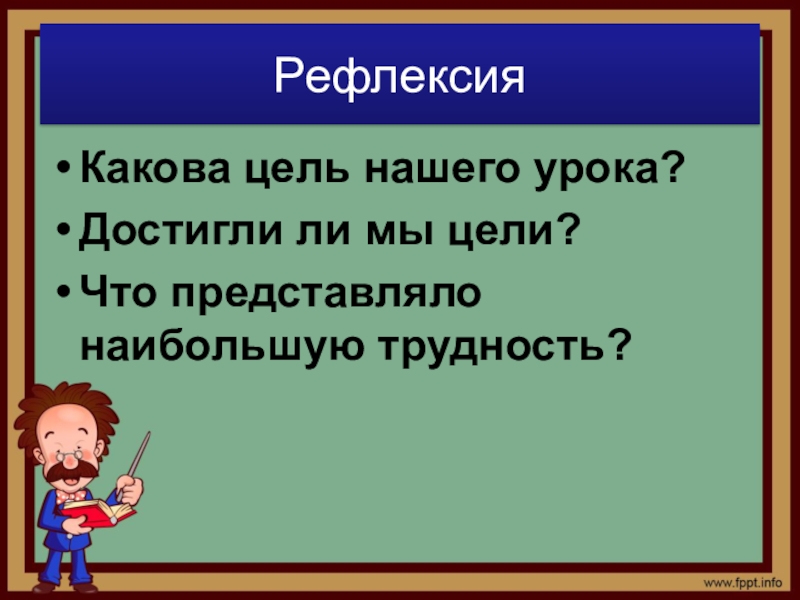 Рефлексия

• Какова цель нашего урока?
• Достигли ли мы цели?
• Что представляло наибольшую трудность?

www.fppt.info